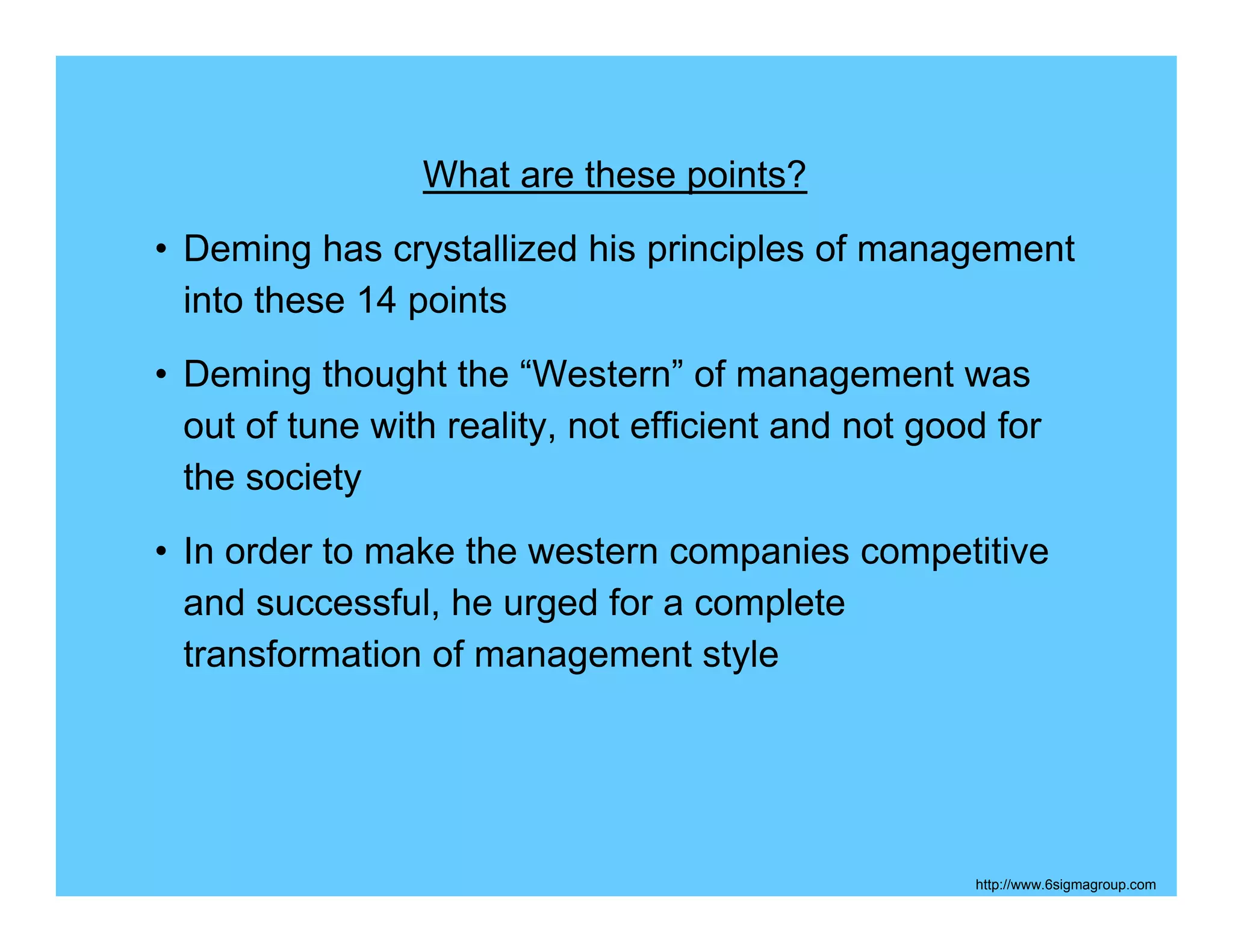 What are these points?

• Deming has crystallized his principles of management into these 14 points

• Deming thought the “Western” of management was out of tune with reality, not efficient and not good for the society

• In order to make the western companies competitive and successful, he urged for a complete transformation of management style

http://www.6sigmagroup.com